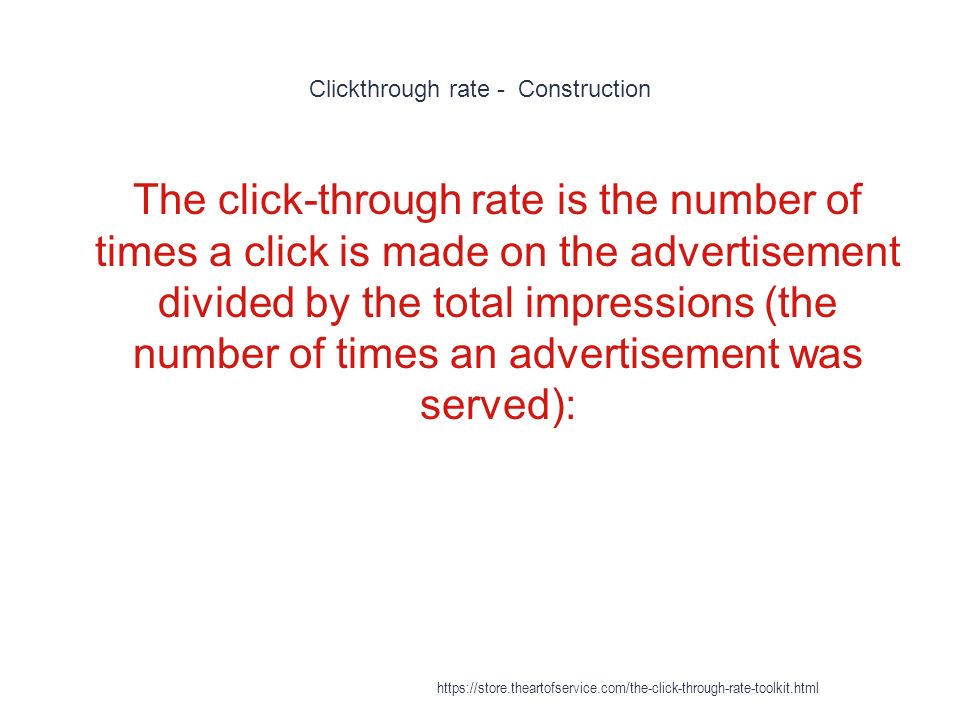 Clickthrough rate - Construction

The click-through rate is the number of times a click is made on the advertisement divided by the total impressions (the number of times an advertisement was served):

https://store.theartofservice.com/the-click-through-rate-toolkit.html